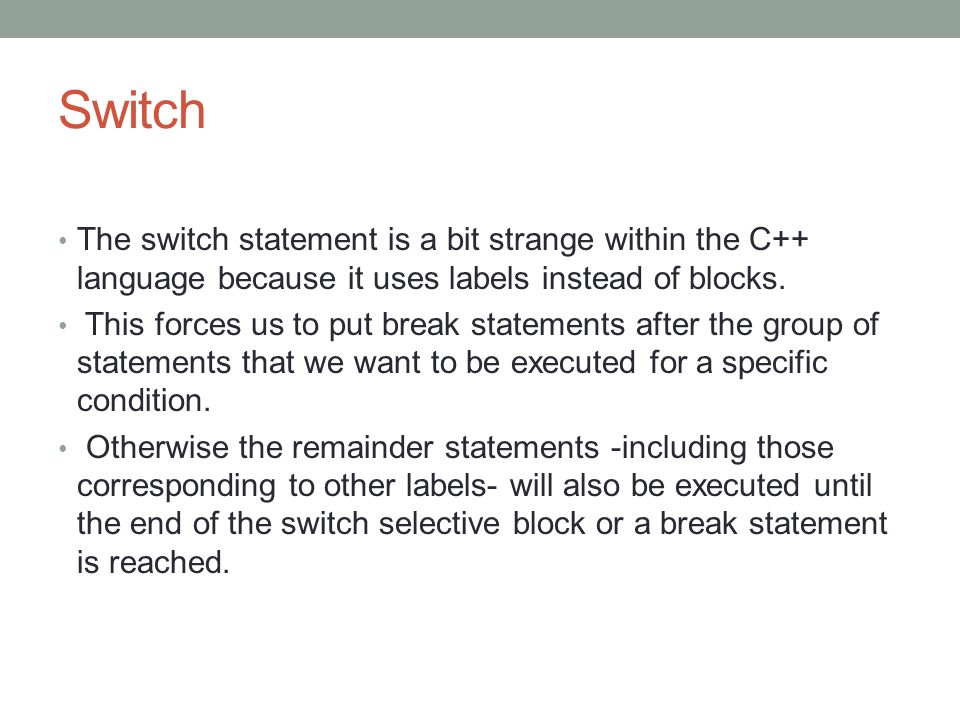 Switch

• The switch statement is a bit strange within the C++ language because it uses labels instead of blocks.

• This forces us to put break statements after the group of statements that we want to be executed for a specific condition.

• Otherwise the remainder statements -including those corresponding to other labels- will also be executed until the end of the switch selective block or a break statement is reached.